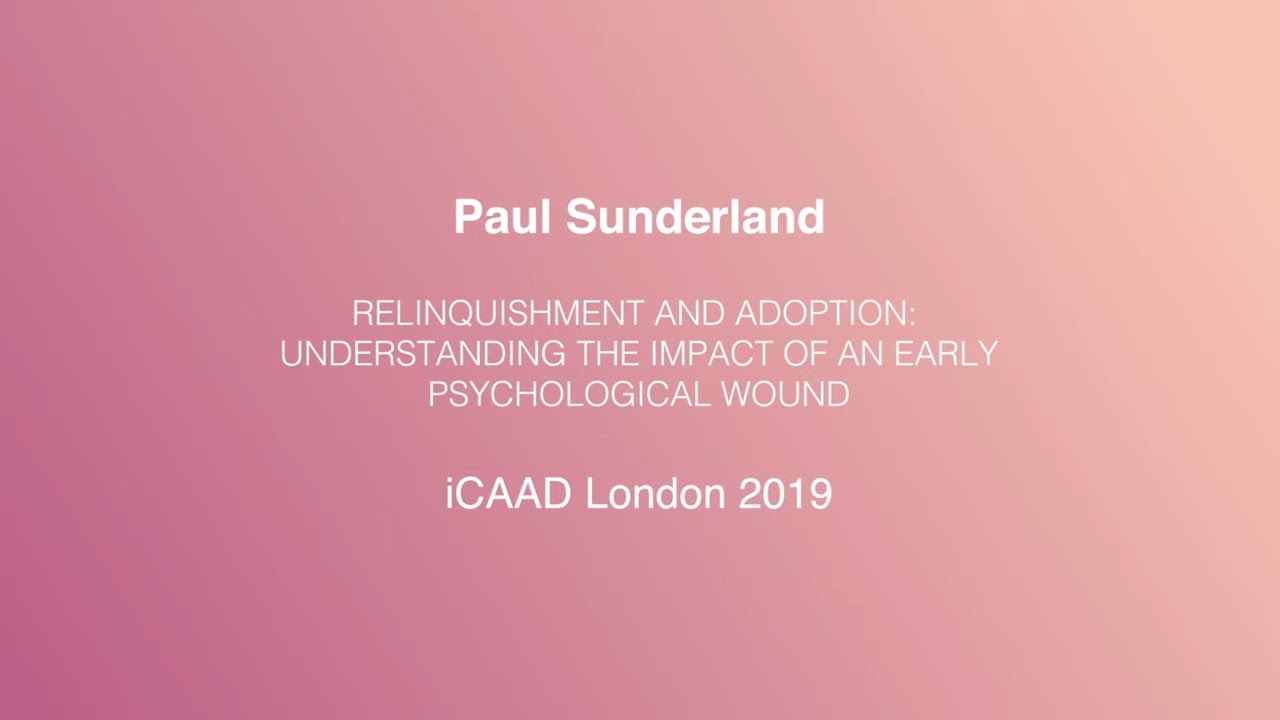 Paul Sunderland

RELINQUISHMENT AND ADOPTION: UNDERSTANDING THE IMPACT OF AN EARLY PSYCHOLOGICAL WOUND

iCAAD London 2019